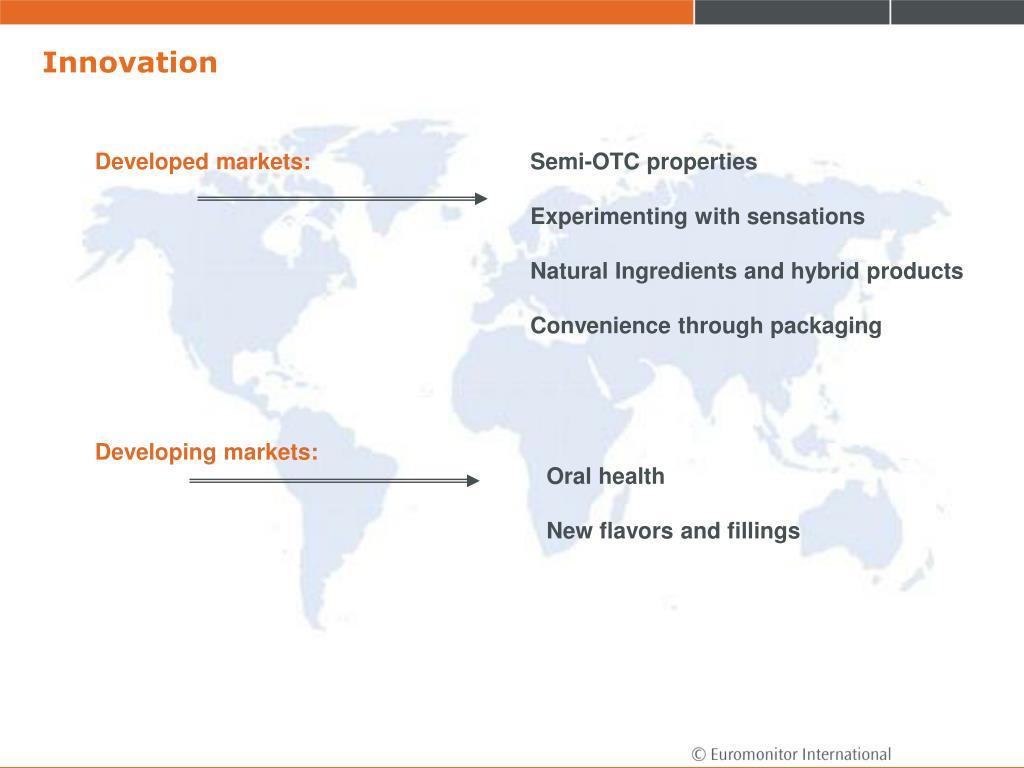 Innovation

Developed markets:

Semi-OTC properties

Experimenting with sensations

Natural Ingredients and hybrid products

Convenience through packaging

Developing markets:

Oral health

New flavors and fillings

© Euromonitor International